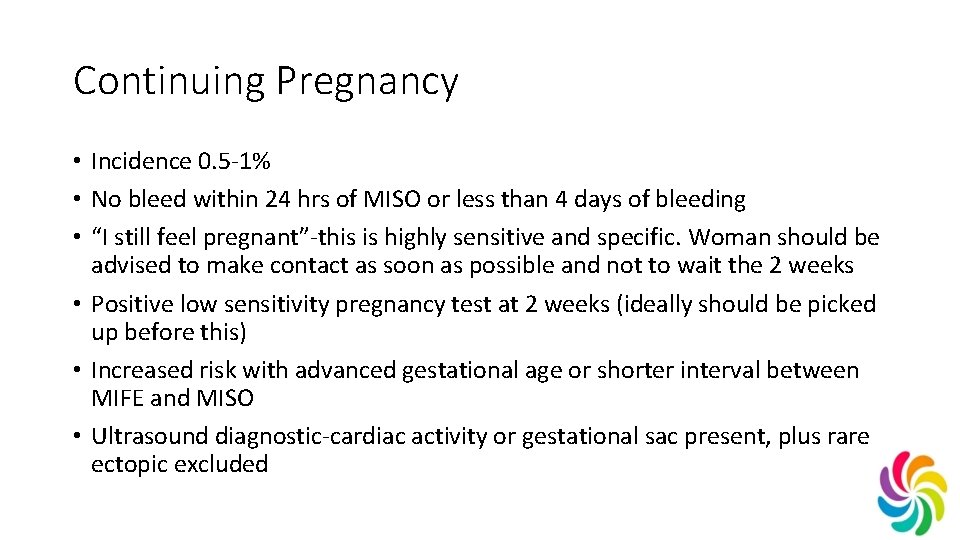 Continuing Pregnancy

• Incidence 0.5-1%
• No bleed within 24 hrs of MISO or less than 4 days of bleeding
• “I still feel pregnant”-this is highly sensitive and specific. Woman should be advised to make contact as soon as possible and not to wait the 2 weeks
• Positive low sensitivity pregnancy test at 2 weeks (ideally should be picked up before this)
• Increased risk with advanced gestational age or shorter interval between MIFE and MISO
• Ultrasound diagnostic-cardiac activity or gestational sac present, plus rare ectopic excluded